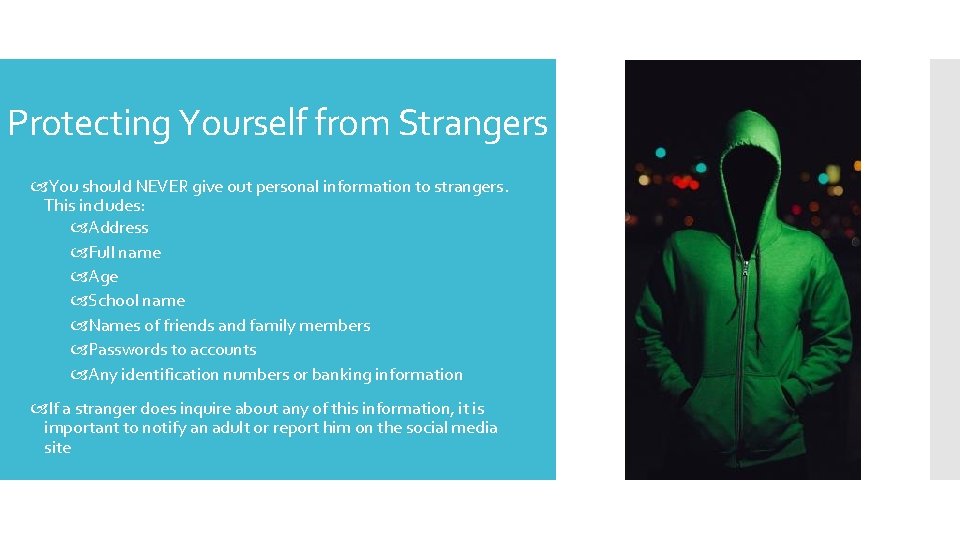 Protecting Yourself from Strangers

You should NEVER give out personal information to strangers. This includes:

Address

Full name

Age

School name

Names of friends and family members

Passwords to accounts

Any identification numbers or banking information

If a stranger does inquire about any of this information, it is important to notify an adult or report him on the social media site